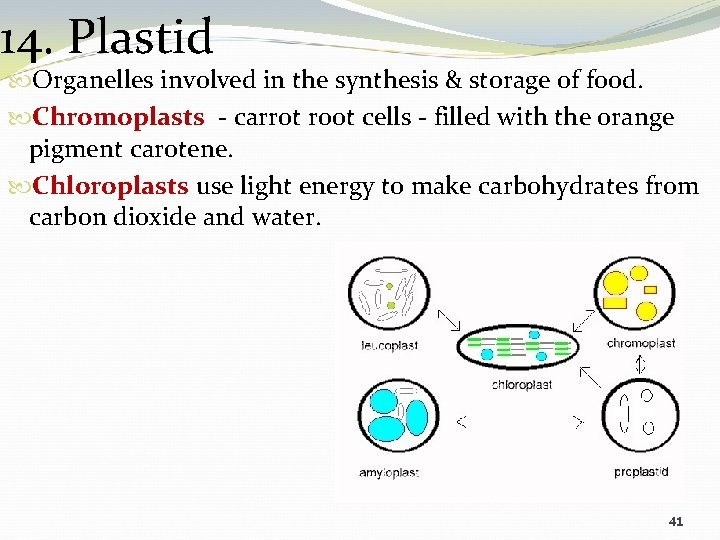 14. Plastid

Organelles involved in the synthesis & storage of food.

Chromoplasts - carrot root cells - filled with the orange pigment carotene.

Chloroplasts use light energy to make carbohydrates from carbon dioxide and water.

leucoplast

chromoplast

chloroplast

amyloplast

proplastid

41